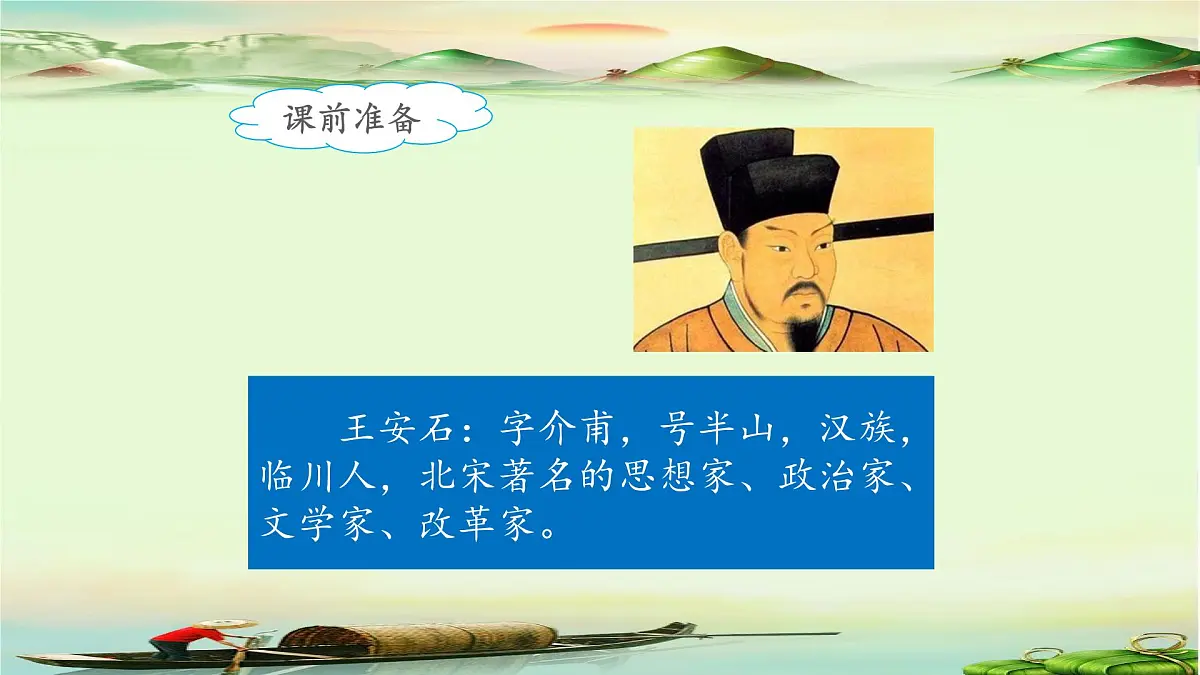 课前准备

王安石：字介甫，号半山，汉族，临川人，北宋著名的思想家、政治家、文学家、改革家。